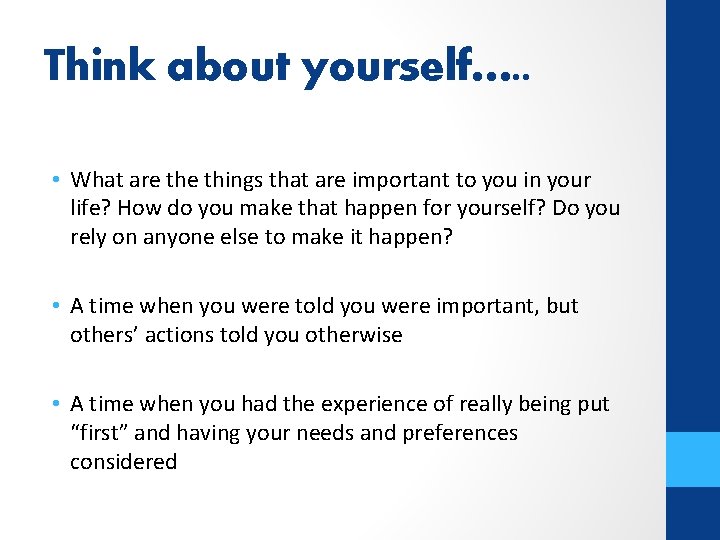 Think about yourself…..

• What are the things that are important to you in your life? How do you make that happen for yourself? Do you rely on anyone else to make it happen?

• A time when you were told you were important, but others’ actions told you otherwise

• A time when you had the experience of really being put “first” and having your needs and preferences considered